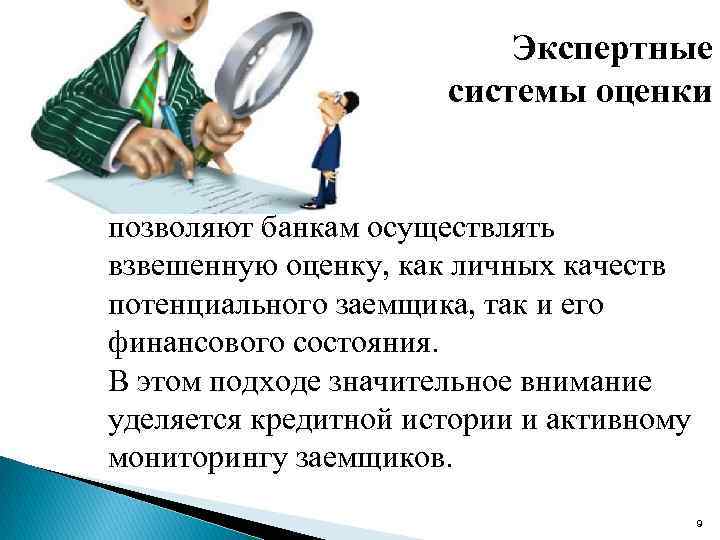 Экспертные системы оценки

позволяют банкам осуществлять взвешенную оценку, как личных качеств потенциального заемщика, так и его финансового состояния.
В этом подходе значительное внимание уделяется кредитной истории и активному мониторингу заемщиков.

9